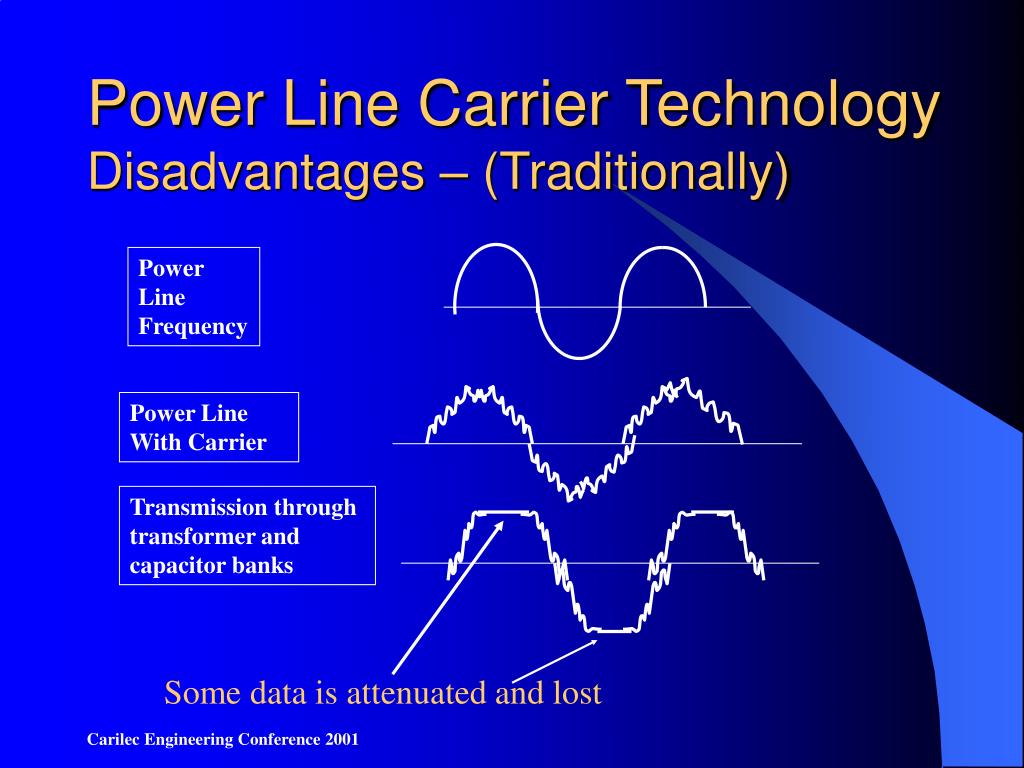 Power Line Carrier Technology
Disadvantages – (Traditionally)

Power Line Frequency

Power Line With Carrier

Transmission through transformer and capacitor banks

Some data is attenuated and lost

Carilec Engineering Conference 2001